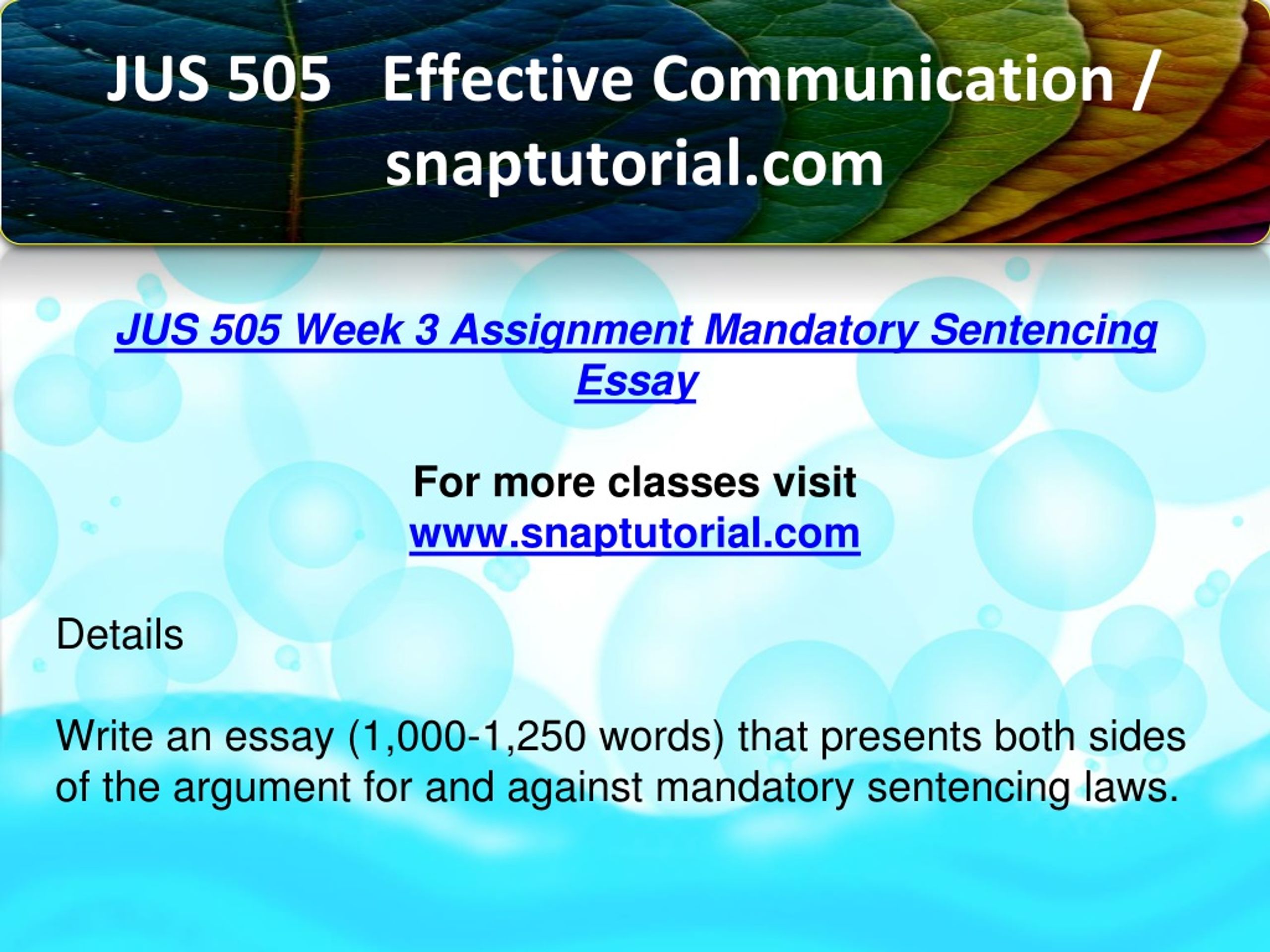 JUS 505 Effective Communication / snaptutorial.com

JUS 505 Week 3 Assignment Mandatory Sentencing Essay

For more classes visit
www.snaptutorial.com

Details

Write an essay (1,000-1,250 words) that presents both sides of the argument for and against mandatory sentencing laws.